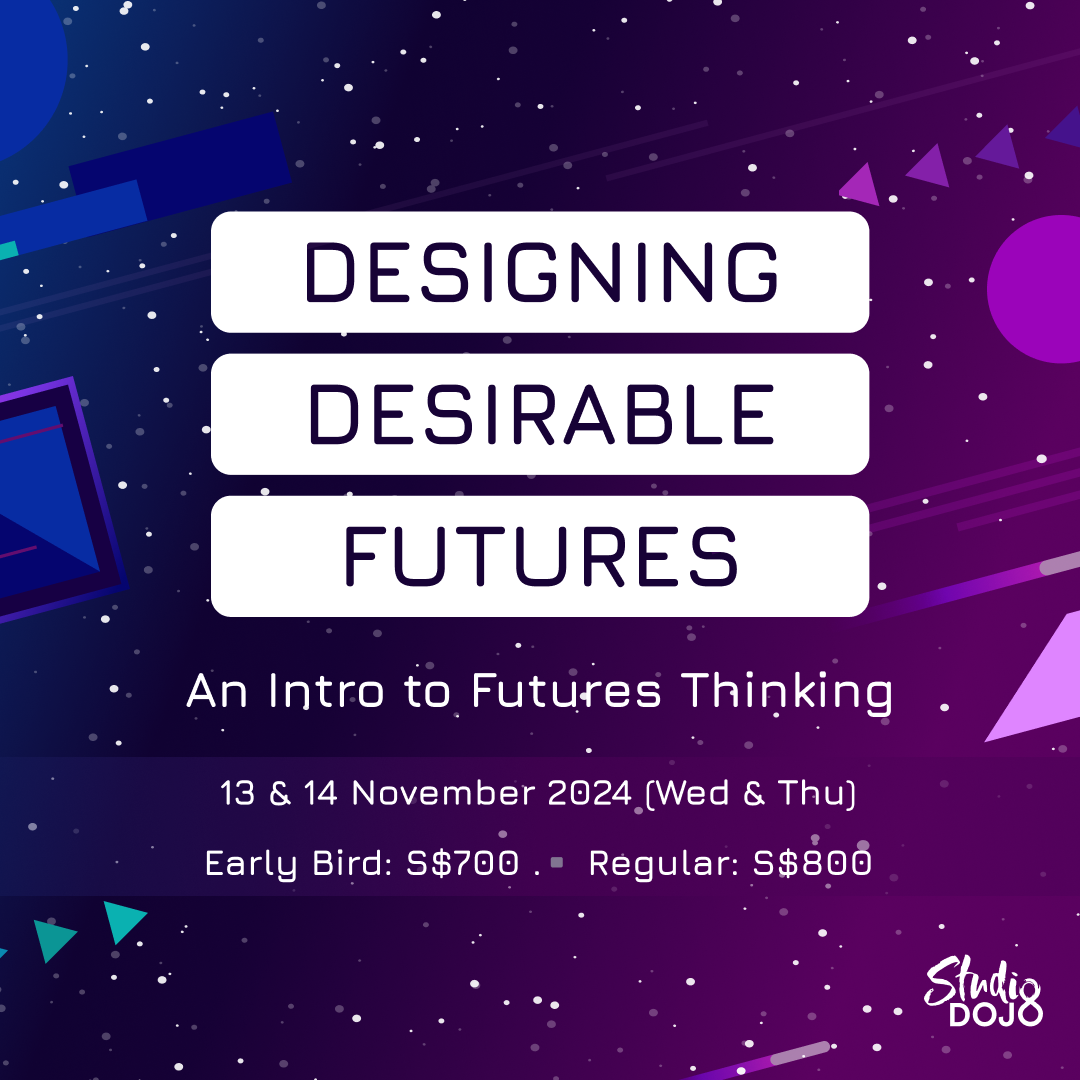 DESIGNING
DESIRABLE
FUTURES

An Intro to Futures Thinking

13 & 14 November 2024 (Wed & Thu)

Early Bird: S$700 . Regular: S$800

Studio DOJO